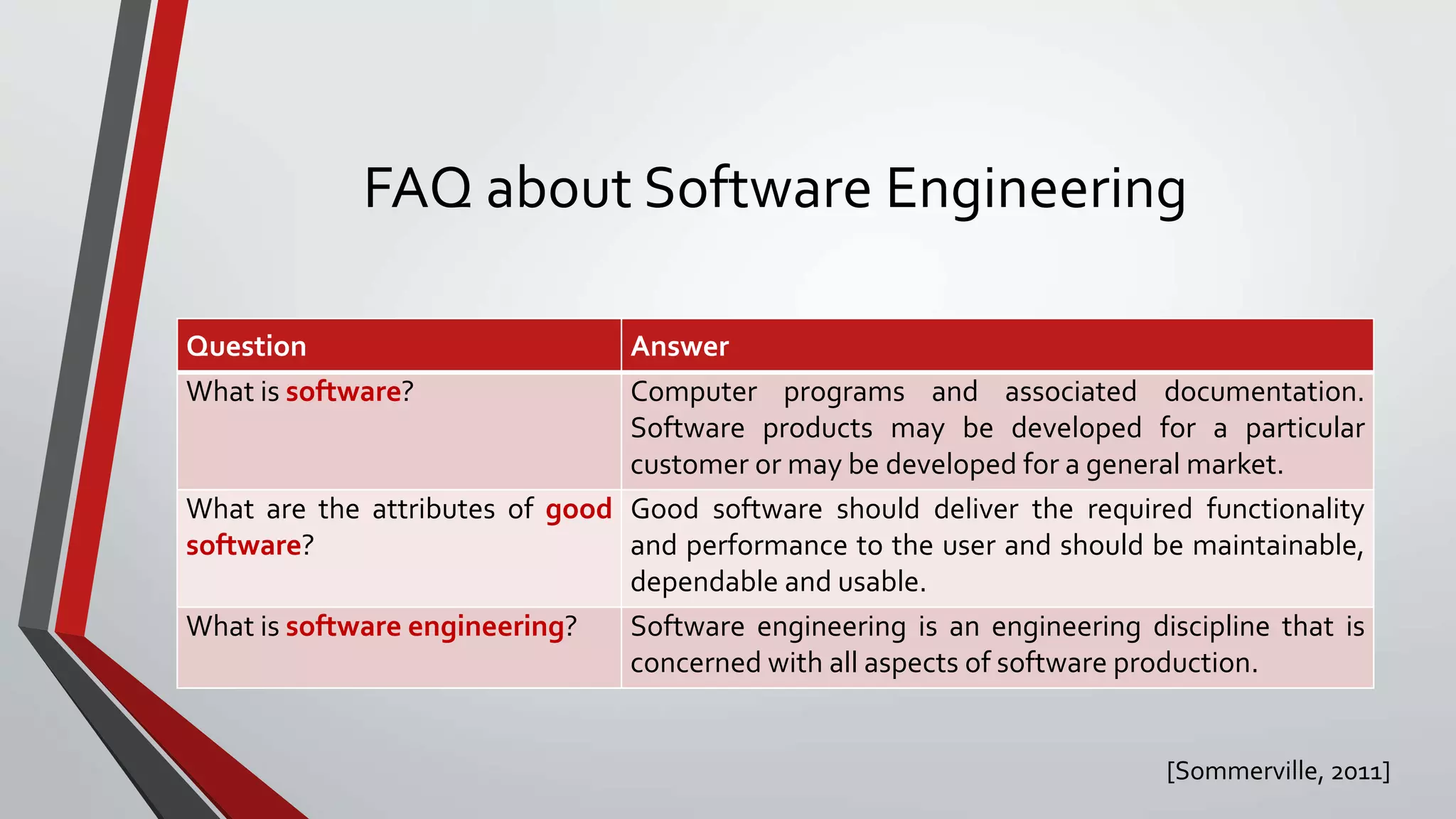 FAQ about Software Engineering

| Question | Answer |
|---|---|
| What is software? | Computer programs and associated documentation. Software products may be developed for a particular customer or may be developed for a general market. |
| What are the attributes of good software? | Good software should deliver the required functionality and performance to the user and should be maintainable, dependable and usable. |
| What is software engineering? | Software engineering is an engineering discipline that is concerned with all aspects of software production. |

[Sommerville, 2011]